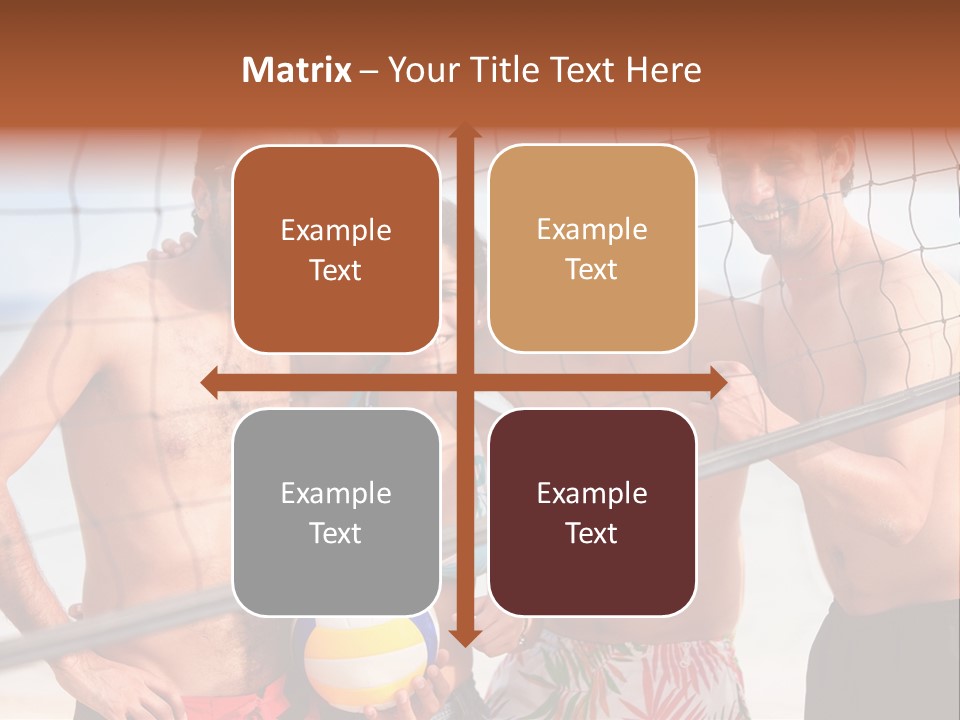 Matrix – Your Title Text Here

Example Text

Example Text

Example Text

Example Text